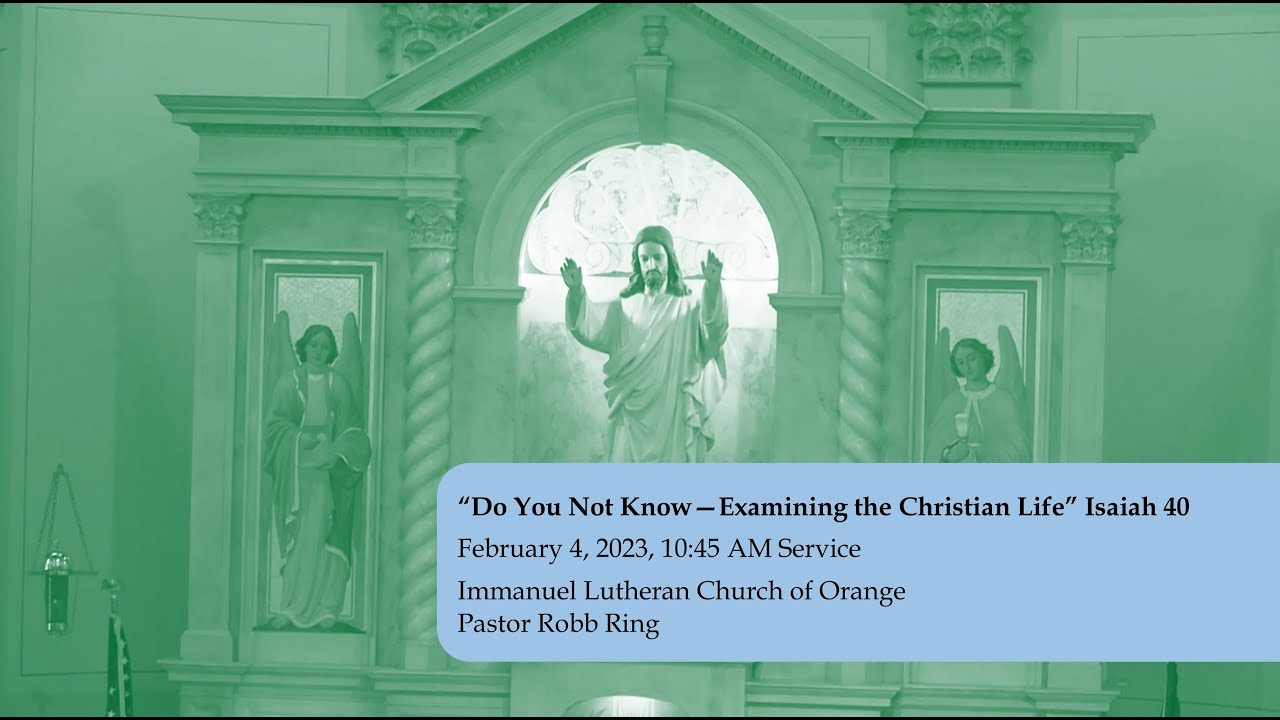 “Do You Not Know—Examining the Christian Life” Isaiah 40

February 4, 2023, 10:45 AM Service

Immanuel Lutheran Church of Orange
Pastor Robb Ring